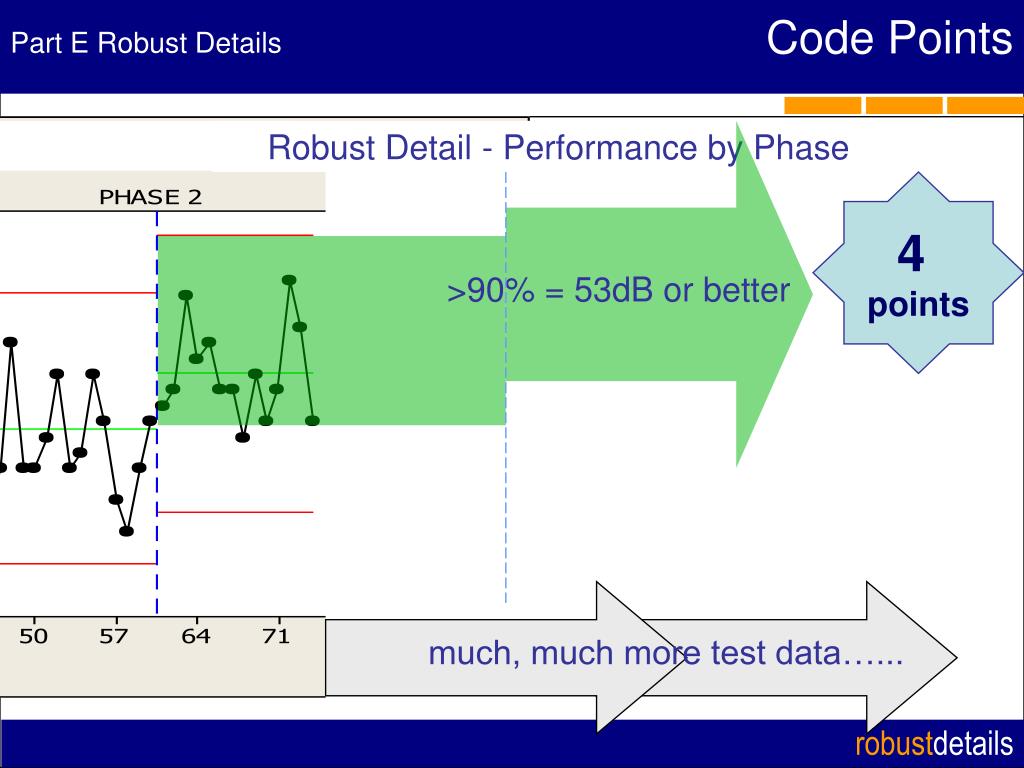 Part E Robust Details

Code Points

Robust Detail - Performance by Phase

PHASE 2

>90% = 53dB or better

4
points

50 57 64 71

much, much more test data…...

robustdetails